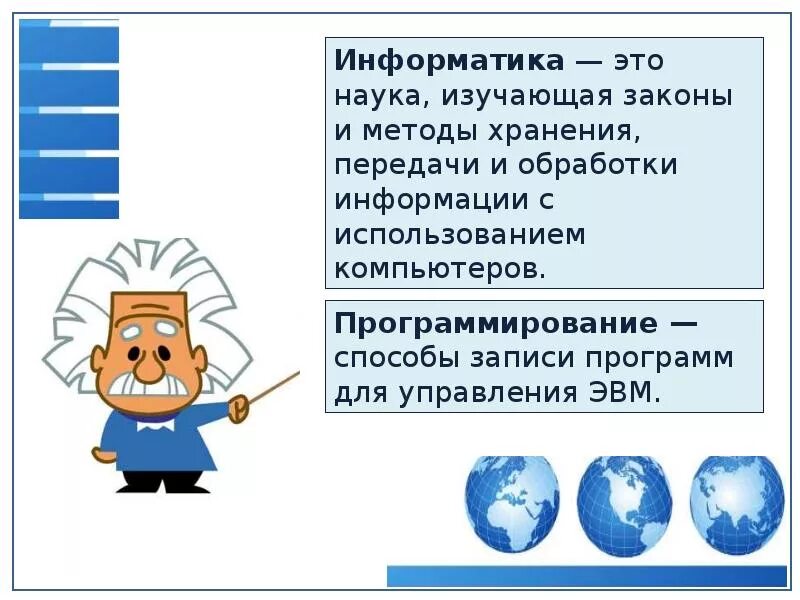 Информатика — это наука, изучающая законы и методы хранения, передачи и обработки информации с использованием компьютеров.

Программирование — способы записи программ для управления ЭВМ.